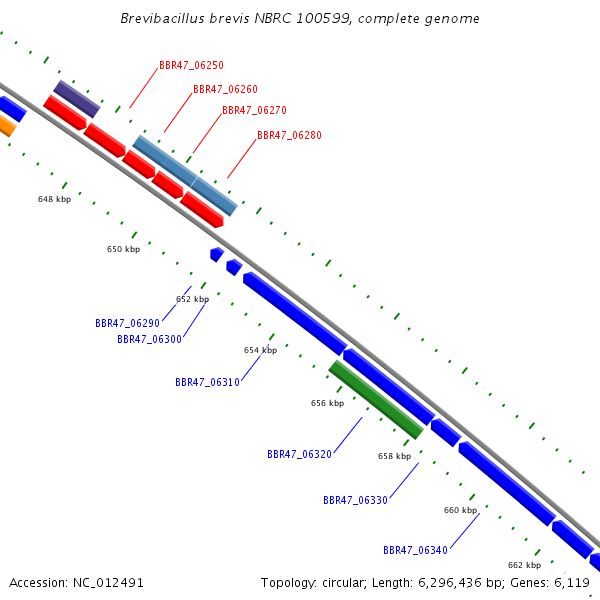 Brevibacillus brevis NBRC 100599, complete genome

BBR47_06250
BBR47_06260
BBR47_06270
BBR47_06280

648 kbp
650 kbp
652 kbp
BBR47_06290
BBR47_06300
654 kbp
BBR47_06310
656 kbp
BBR47_06320
658 kbp
BBR47_06330
660 kbp
BBR47_06340
662 kbp

Accession: NC_012491
Topology: circular; Length: 6,296,436 bp; Genes: 6,119